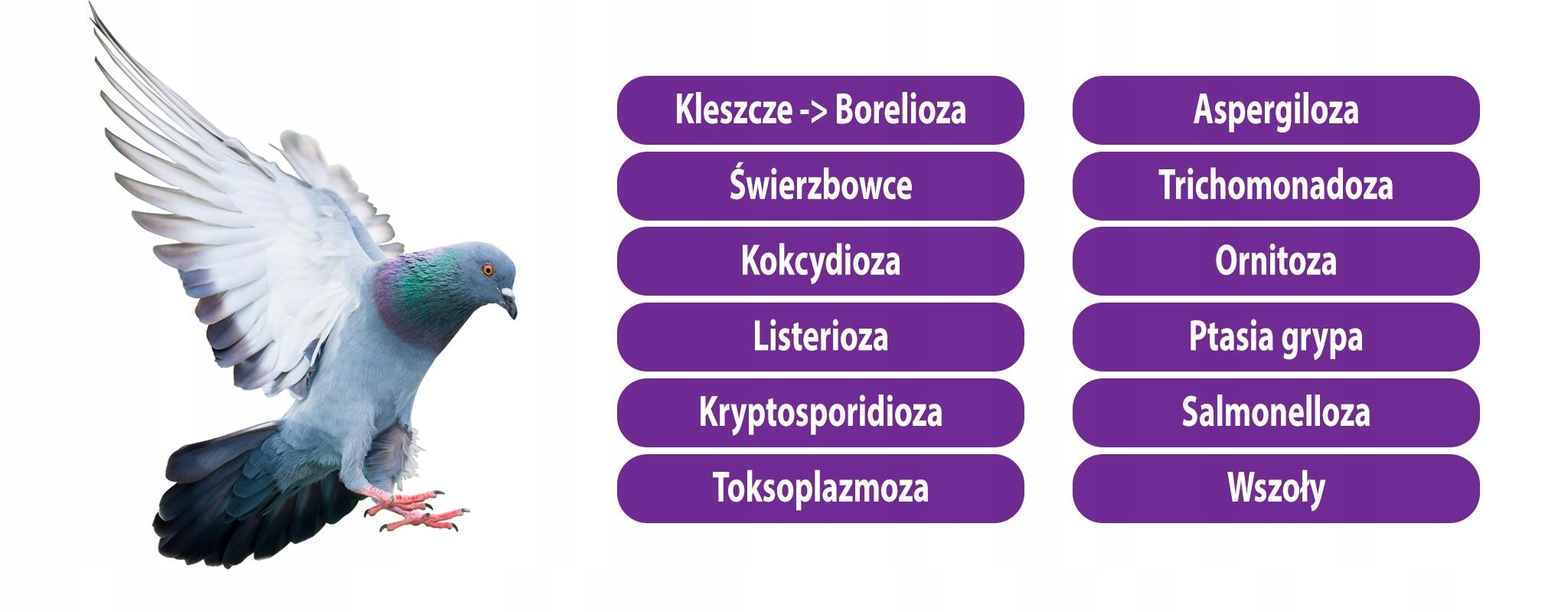 Kleszcze -> Borelioza
Świerzbowce
Kokcydioza
Listerioza
Kryptosporidioza
Toksoplazmoza

Aspergiloza
Trichomonadoza
Ornitoza
Ptasia grypa
Salmonelloza
Wszoły